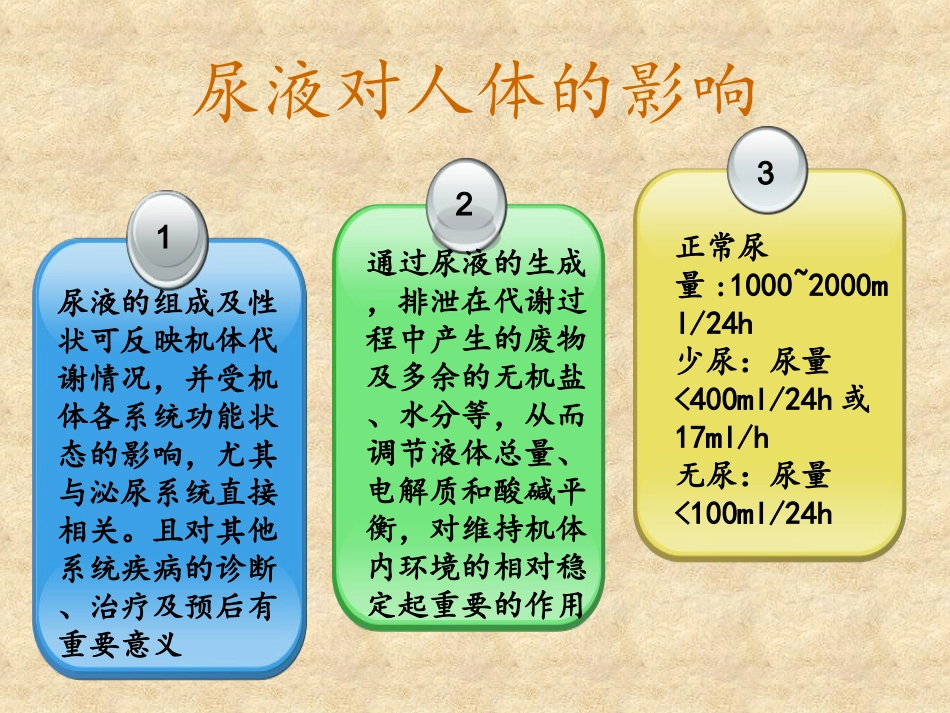 尿液对人体的影响

1

尿液的组成及性状可反映机体代谢情况，并受机体各系统功能状态的影响，尤其与泌尿系统直接相关。且对其他系统疾病的诊断、治疗及预后有重要意义

2

通过尿液的生成，排泄在代谢过程中产生的废物及多余的无机盐、水分等，从而调节液体总量、电解质和酸碱平衡，对维持机体内环境的相对稳定起重要的作用

3

正常尿量：1000~2000ml/24h
少尿：尿量<400ml/24h 或 17ml/h
无尿：尿量<100ml/24h